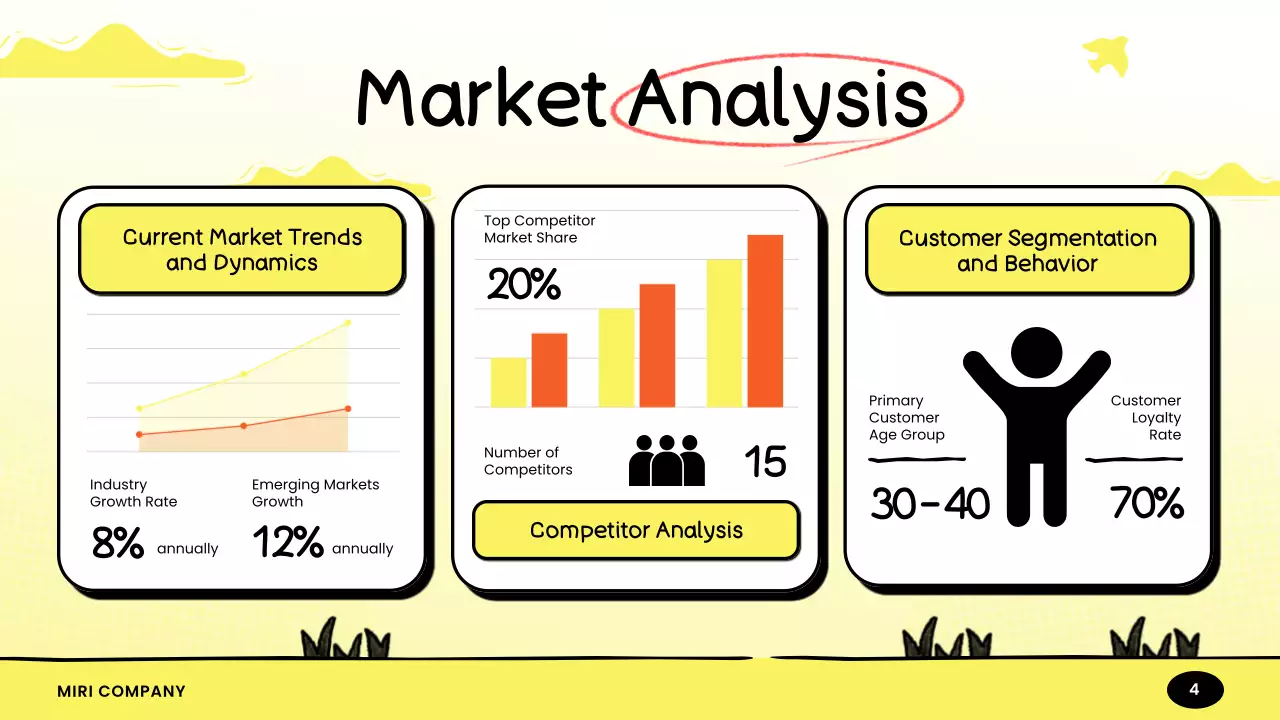 Market Analysis

Current Market Trends and Dynamics

Industry Growth Rate

8% annually

Emerging Markets Growth

12% annually

Top Competitor Market Share

20%

Number of Competitors

15

Competitor Analysis

Customer Segmentation and Behavior

Primary Customer Age Group

30-40

Customer Loyalty Rate

70%

MIRI COMPANY

4